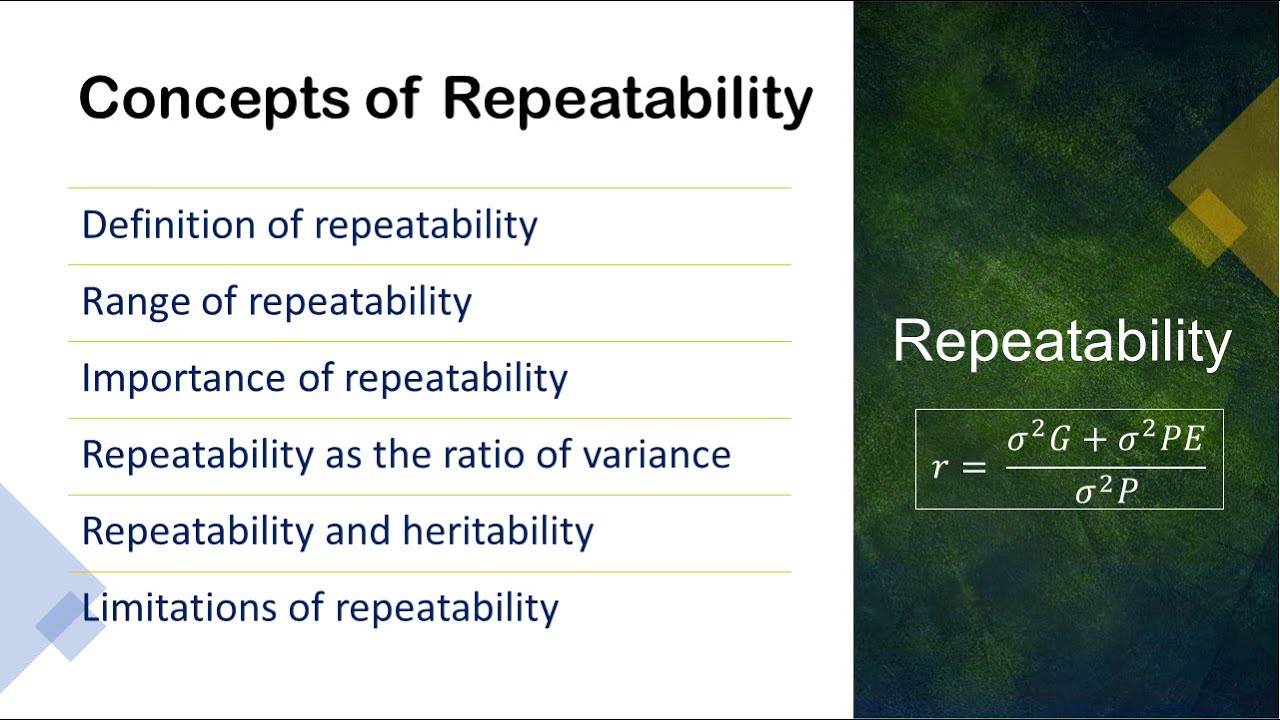 Concepts of Repeatability

Definition of repeatability

Range of repeatability

Importance of repeatability

Repeatability as the ratio of variance

Repeatability and heritability

Limitations of repeatability

Repeatability

$r = \frac{\sigma^2 G + \sigma^2 PE}{\sigma^2 P}$